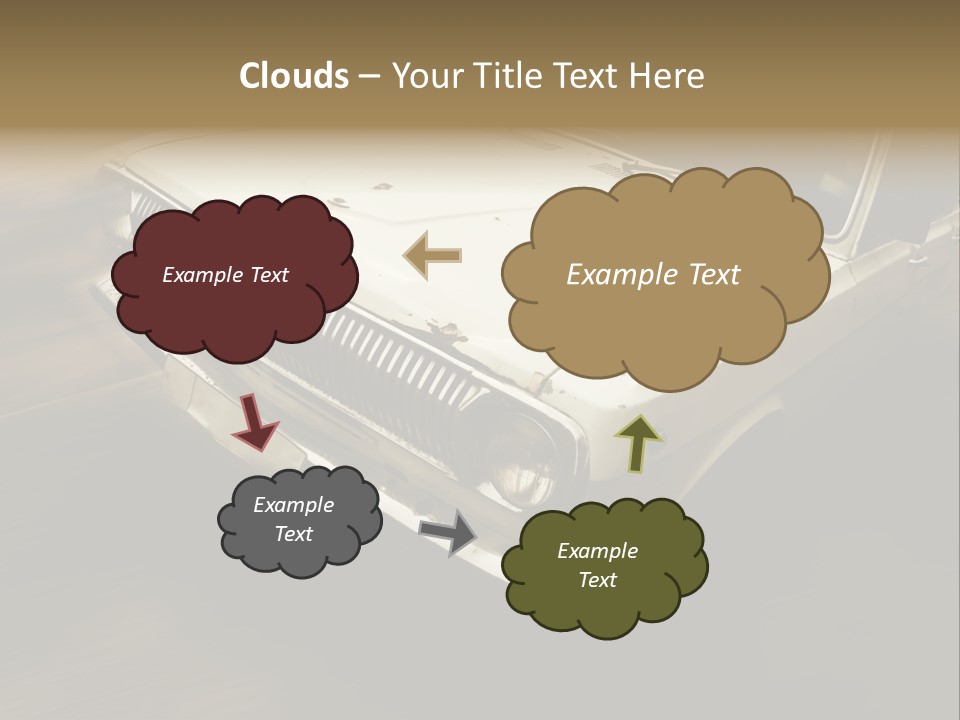 Clouds – Your Title Text Here

Example Text

Example Text

Example Text

Example Text